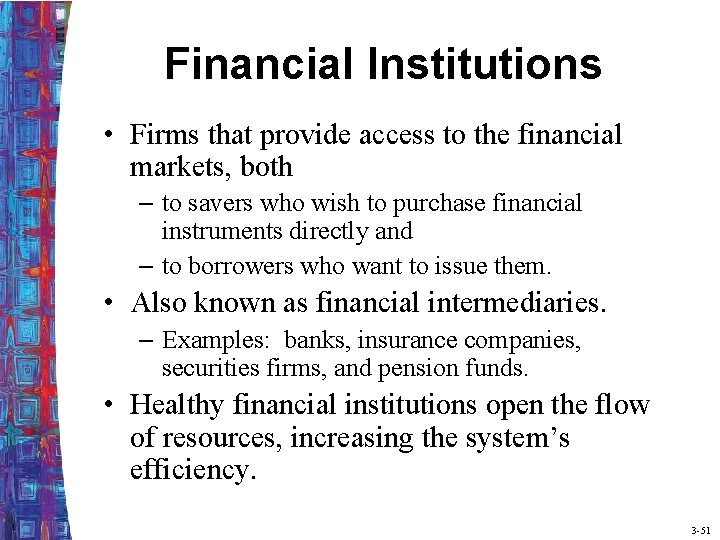 Financial Institutions

• Firms that provide access to the financial markets, both
– to savers who wish to purchase financial instruments directly and
– to borrowers who want to issue them.

• Also known as financial intermediaries.
– Examples: banks, insurance companies, securities firms, and pension funds.

• Healthy financial institutions open the flow of resources, increasing the system's efficiency.

3-51